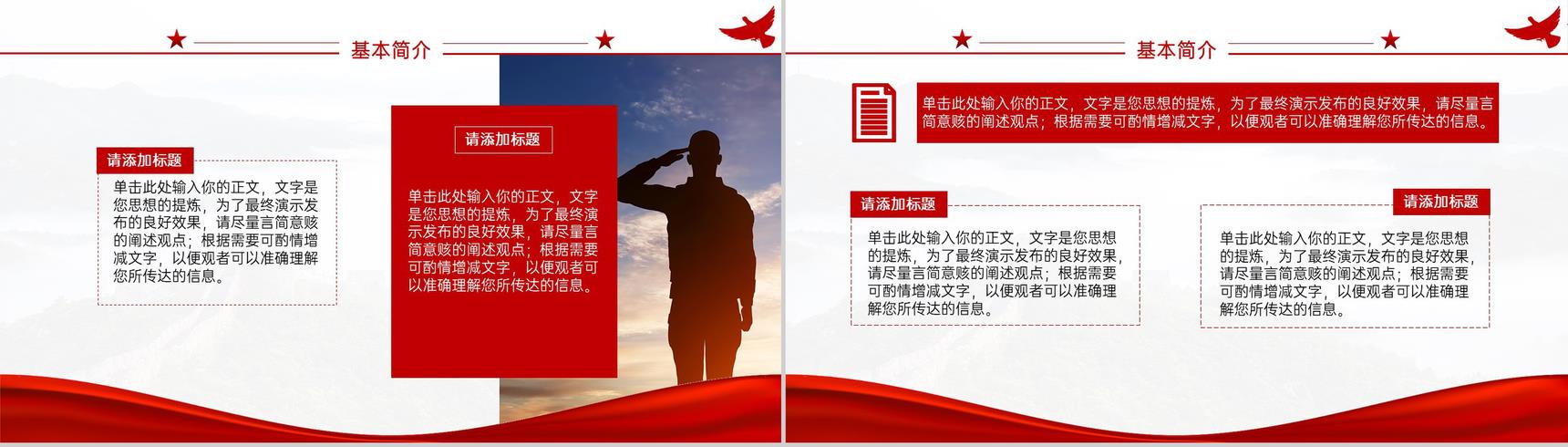 基本简介

请添加标题

单击此处输入你的正文，文字是您思想的提炼，为了最终演示发布的良好效果，请尽量言简意赅的阐述观点；根据需要可酌情增减文字，以便观者可以准确理解您所传达的信息。

请添加标题

单击此处输入你的正文，文字是您思想的提炼，为了最终演示发布的良好效果，请尽量言简意赅的阐述观点；根据需要可酌情增减文字，以便观者可以准确理解您所传达的信息。

基本简介

单击此处输入你的正文，文字是您思想的提炼，为了最终演示发布的良好效果，请尽量言简意赅的阐述观点；根据需要可酌情增减文字，以便观者可以准确理解您所传达的信息。

请添加标题

单击此处输入你的正文，文字是您思想的提炼，为了最终演示发布的良好效果，请尽量言简意赅的阐述观点；根据需要可酌情增减文字，以便观者可以准确理解您所传达的信息。

请添加标题

单击此处输入你的正文，文字是您思想的提炼，为了最终演示发布的良好效果，请尽量言简意赅的阐述观点；根据需要可酌情增减文字，以便观者可以准确理解您所传达的信息。